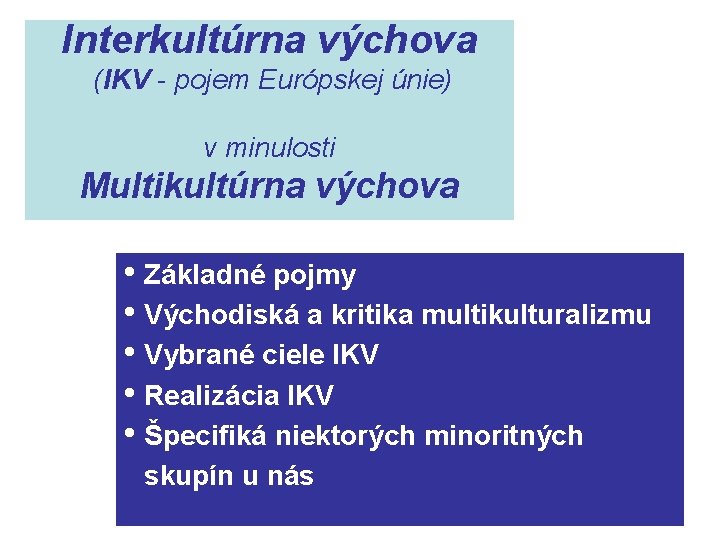 Interkultúrna výchova
(IKV - pojem Európskej únie)

v minulosti
Multikultúrna výchova

• Základné pojmy
• Východiská a kritika multikulturalizmu
• Vybrané ciele IKV
• Realizácia IKV
• Špecifiká niektorých minoritných skupín u nás